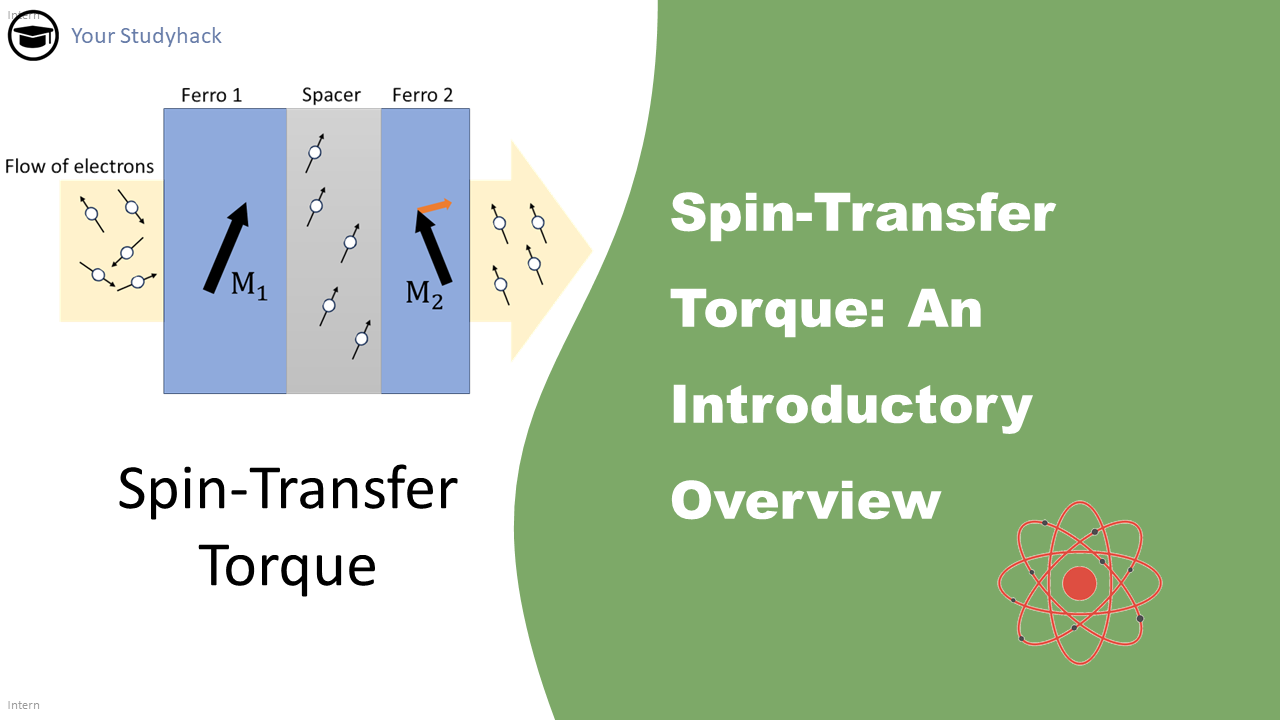 Intern

Your Studyhack

Ferro 1

Spacer

Ferro 2

Flow of electrons

$M_1$

$M_2$

Spin-Transfer Torque

Spin-Transfer Torque: An Introductory Overview

Intern